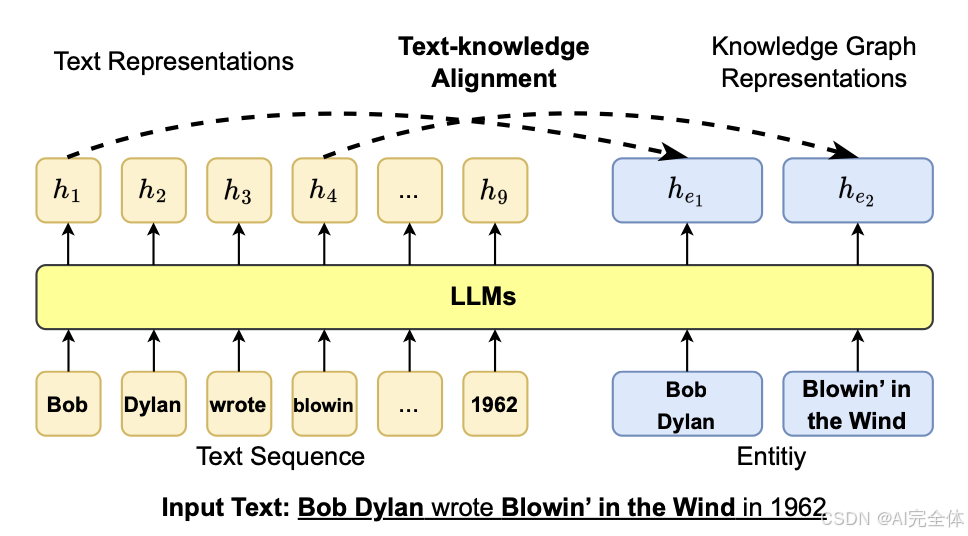 Text Representations

Text-knowledge Alignment

Knowledge Graph Representations

$h_1$ $h_2$ $h_3$ $h_4$ ... $h_9$ $h_{e_1}$ $h_{e_2}$

LLMs

Bob Dylan wrote blowin ... 1962

Bob Dylan

Blowin' in the Wind

Text Sequence

Entitiy

Input Text: Bob Dylan wrote Blowin' in the Wind in 1962

CSDN @AI完全体